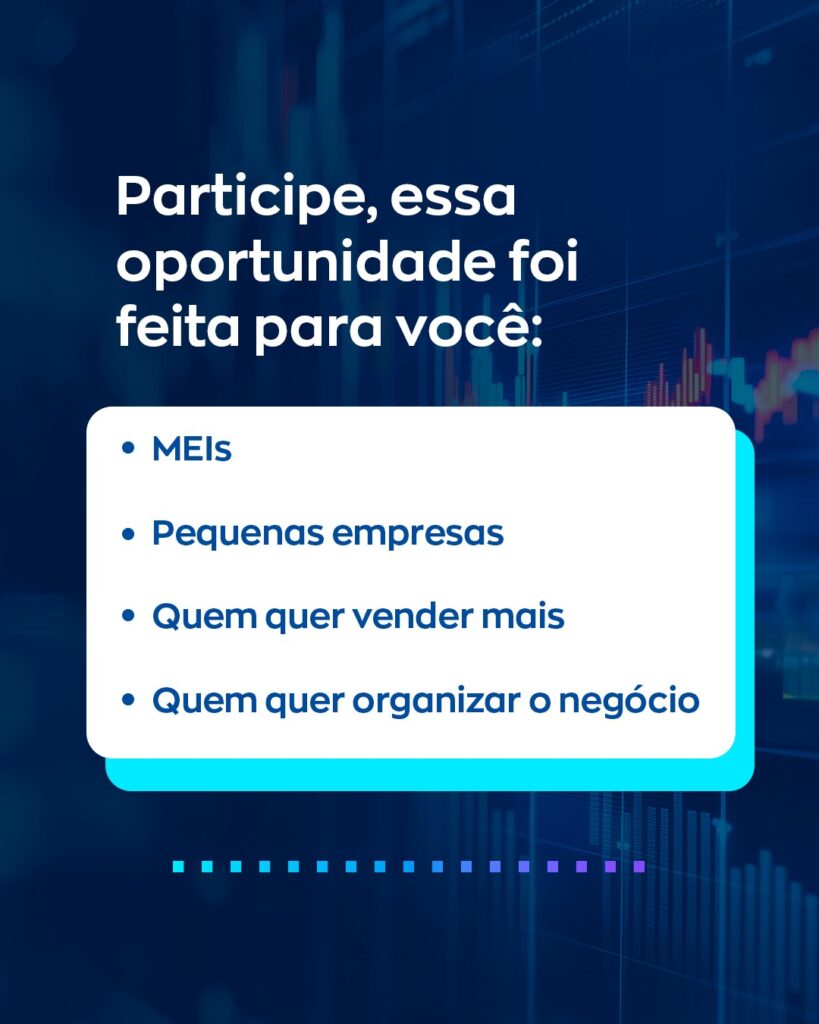 Participe, essa oportunidade foi feita para você:

• MEIs
• Pequenas empresas
• Quem quer vender mais
• Quem quer organizar o negócio